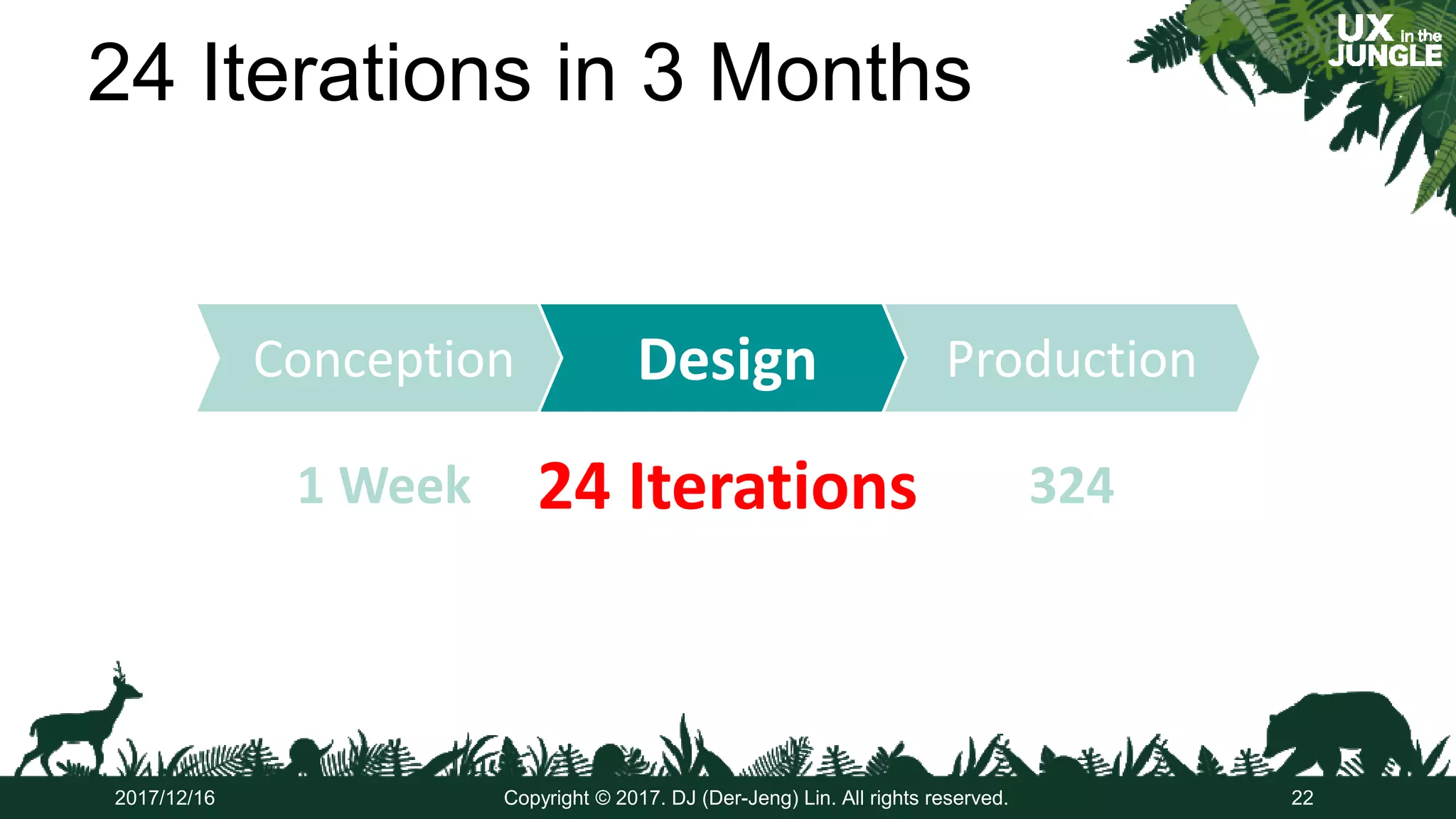 24 Iterations in 3 Months

UX in the JUNGLE

Conception

Design

Production

1 Week

24 Iterations

324

2017/12/16

Copyright © 2017. DJ (Der-Jeng) Lin. All rights reserved.

22